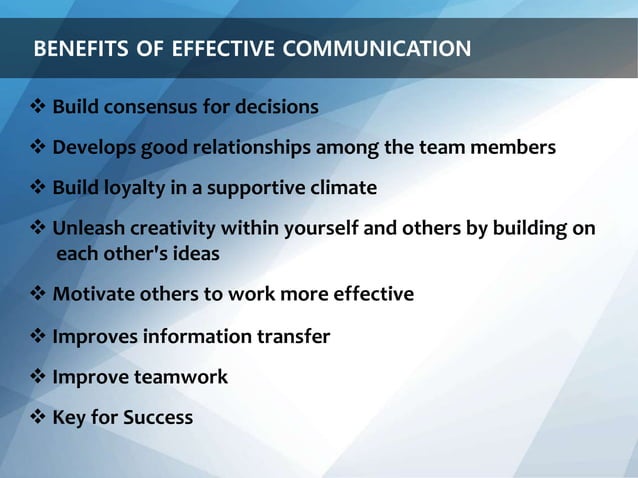 BENEFITS OF EFFECTIVE COMMUNICATION

❖ Build consensus for decisions

❖ Develops good relationships among the team members

❖ Build loyalty in a supportive climate

❖ Unleash creativity within yourself and others by building on each other's ideas

❖ Motivate others to work more effective

❖ Improves information transfer

❖ Improve teamwork

❖ Key for Success